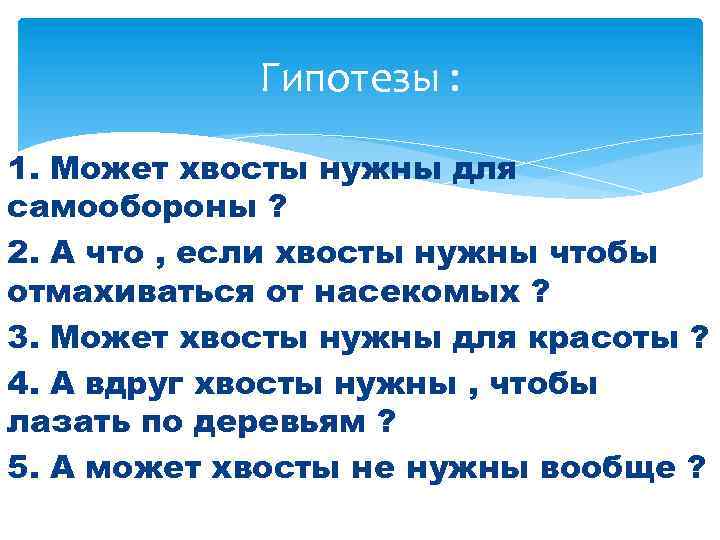 Гипотезы :

1. Может хвосты нужны для самообороны ?

2. А что , если хвосты нужны чтобы отмахиваться от насекомых ?

3. Может хвосты нужны для красоты ?

4. А вдруг хвосты нужны , чтобы лазать по деревьям ?

5. А может хвосты не нужны вообще ?